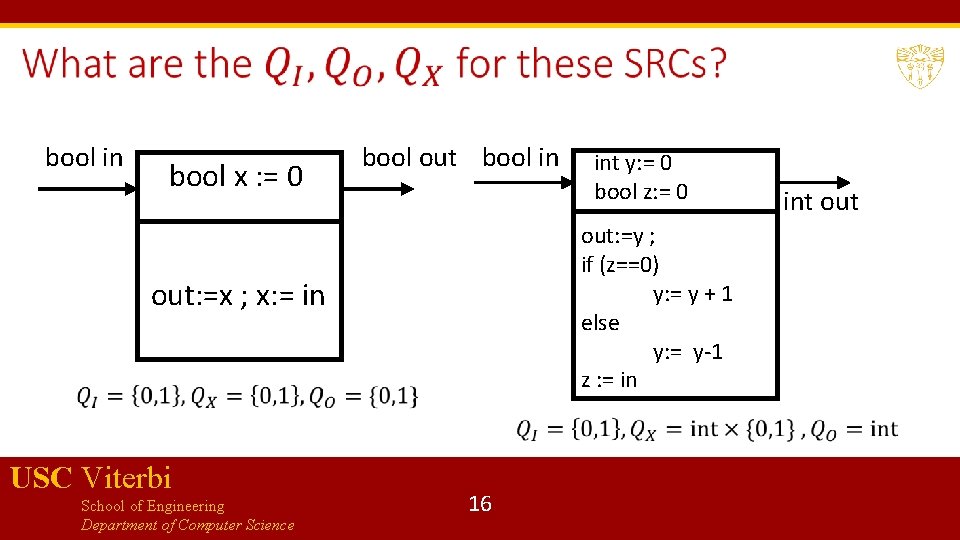 What are the $Q_I, Q_O, Q_X$ for these SRCs?

bool in

bool x := 0

out:=x ; x:= in

bool out

$Q_I = \{0,1\}, Q_X = \{0,1\}, Q_O = \{0,1\}$

bool in

int y:= 0
bool z:= 0

out:=y ;
if (z==0)
y:= y + 1
else
y:= y-1
z := in

int out

$Q_I = \{0,1\}, Q_X = \text{int} \times \{0,1\}, Q_O = \text{int}$

USC Viterbi
School of Engineering
Department of Computer Science

16